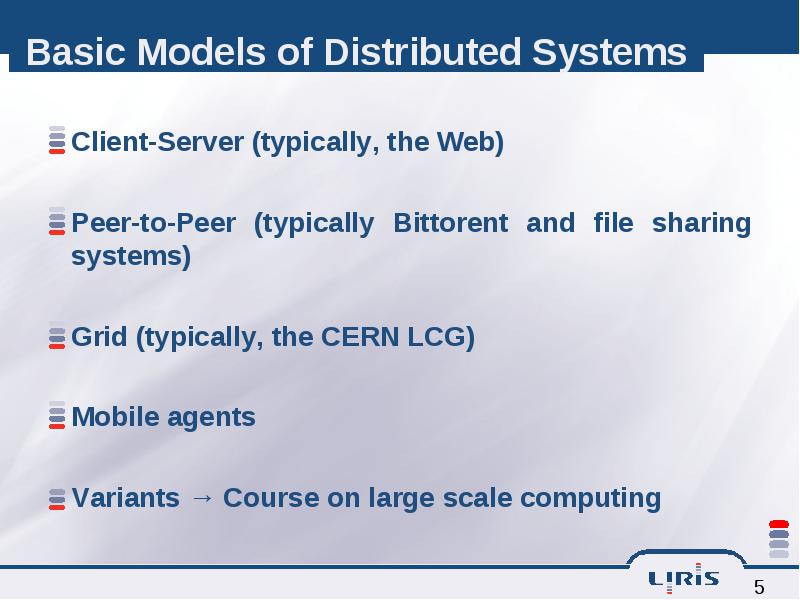 Basic Models of Distributed Systems

Client-Server (typically, the Web)

Peer-to-Peer (typically Bittorent and file sharing systems)

Grid (typically, the CERN LCG)

Mobile agents

Variants → Course on large scale computing

LIRIS

5